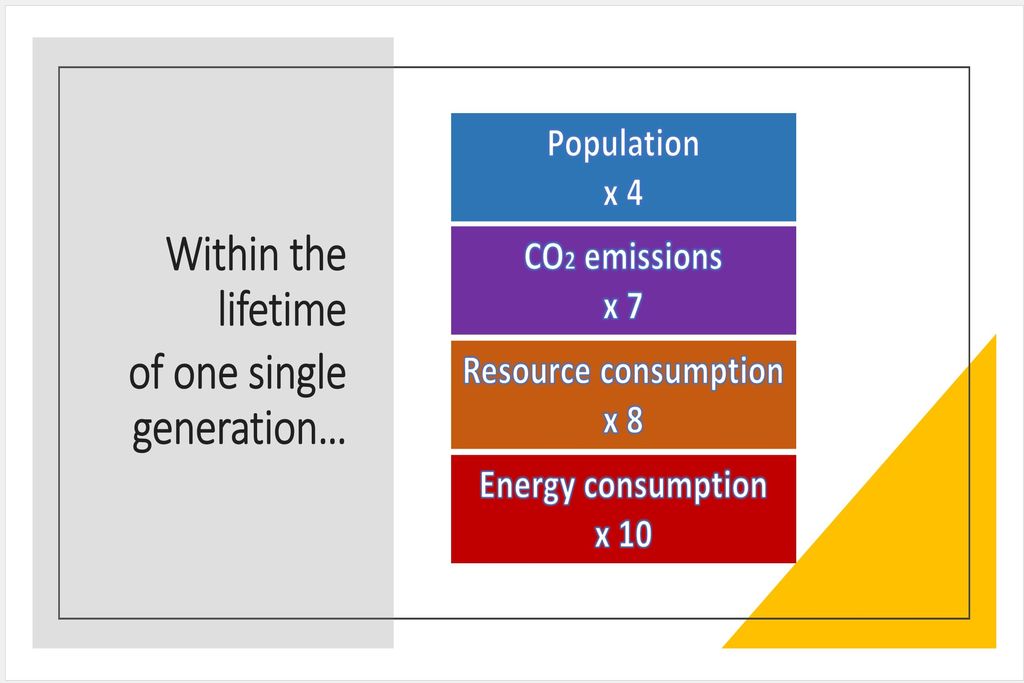 Within the lifetime of one single generation…

Population
x 4

$CO_2$ emissions
x 7

Resource consumption
x 8

Energy consumption
x 10